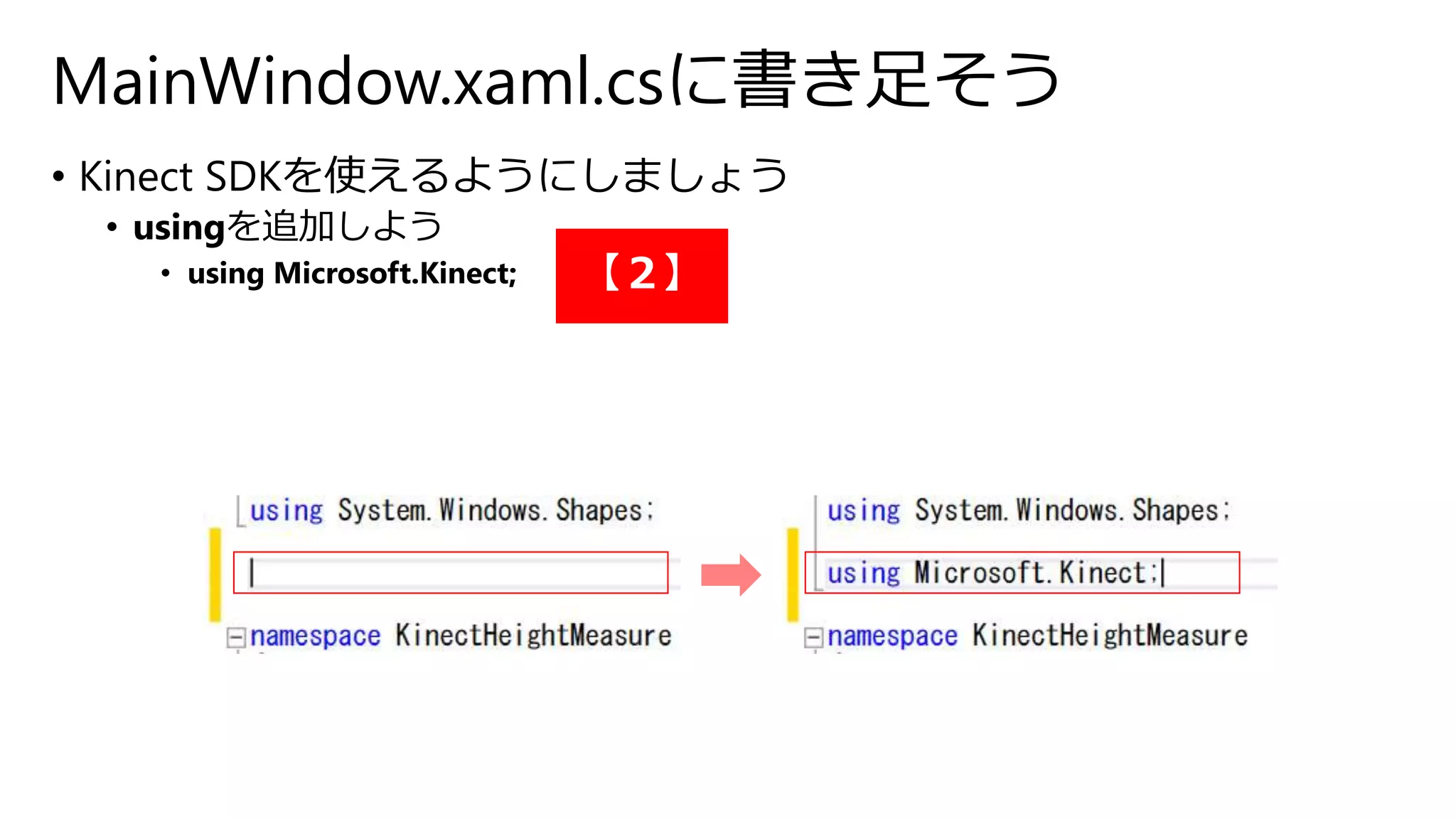 MainWindow.xaml.csに書き足そう

• Kinect SDKを使えるようにしましょう
  • usingを追加しよう
    • using Microsoft.Kinect;

【2】

using System.Windows.Shapes;

namespace KinectHeightMeasure

using System.Windows.Shapes;

using Microsoft.Kinect;

namespace KinectHeightMeasure